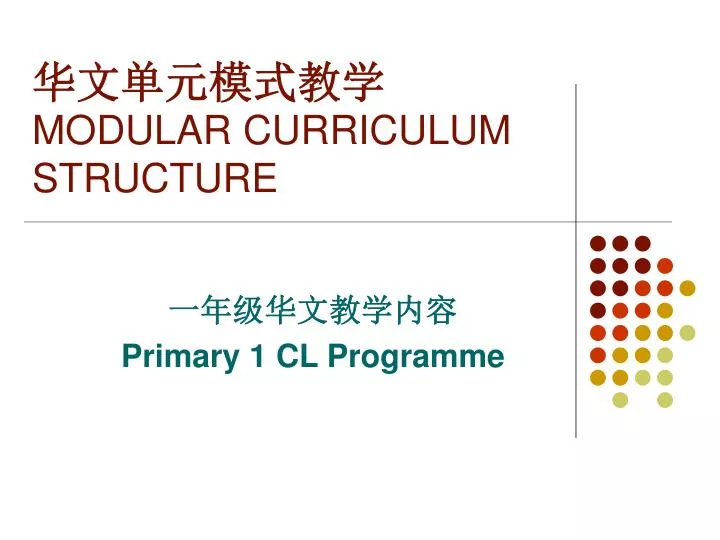 华文单元模式教学
MODULAR CURRICULUM STRUCTURE

一年级华文教学内容
Primary 1 CL Programme